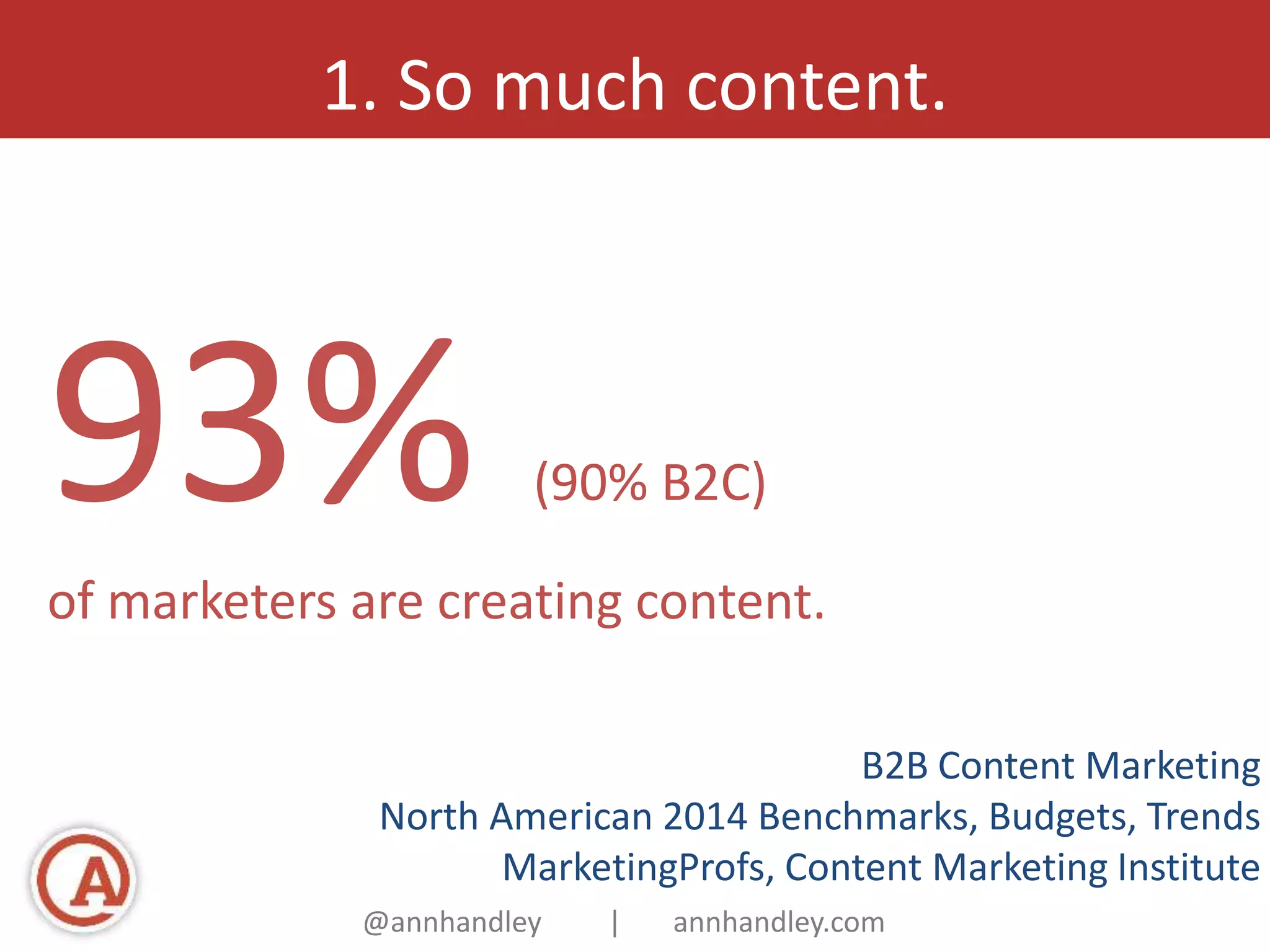 1. So much content.

93% (90% B2C)

of marketers are creating content.

B2B Content Marketing
North American 2014 Benchmarks, Budgets, Trends
MarketingProfs, Content Marketing Institute

A

@annhandley | annhandley.com